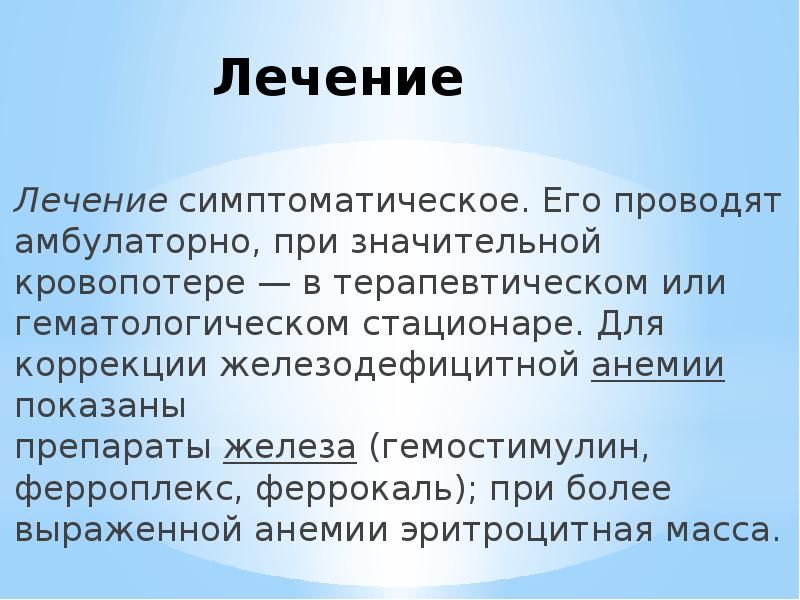 Лечение

Лечение симптоматическое. Его проводят амбулаторно, при значительной кровопотере — в терапевтическом или гематологическом стационаре. Для коррекции железодефицитной анемии показаны
препараты железа (гемостимулин, ферроплекс, феррокаль); при более выраженной анемии эритроцитная масса.